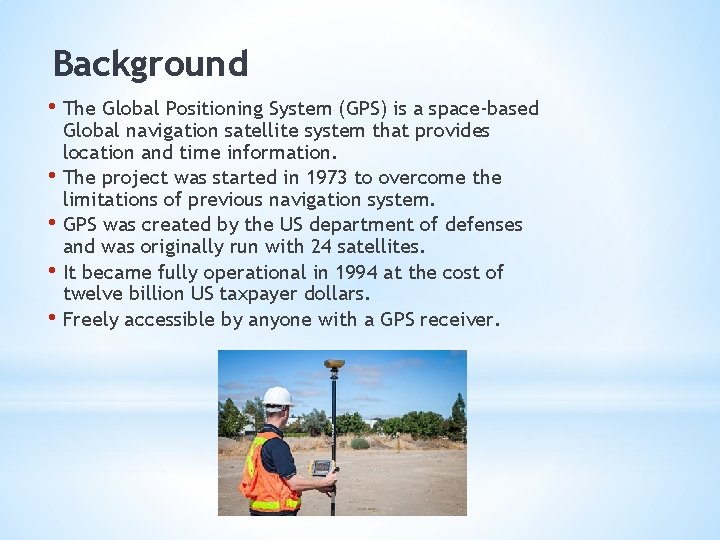 Background

• The Global Positioning System (GPS) is a space-based Global navigation satellite system that provides location and time information.
• The project was started in 1973 to overcome the limitations of previous navigation system.
• GPS was created by the US department of defenses and was originally run with 24 satellites.
• It became fully operational in 1994 at the cost of twelve billion US taxpayer dollars.
• Freely accessible by anyone with a GPS receiver.